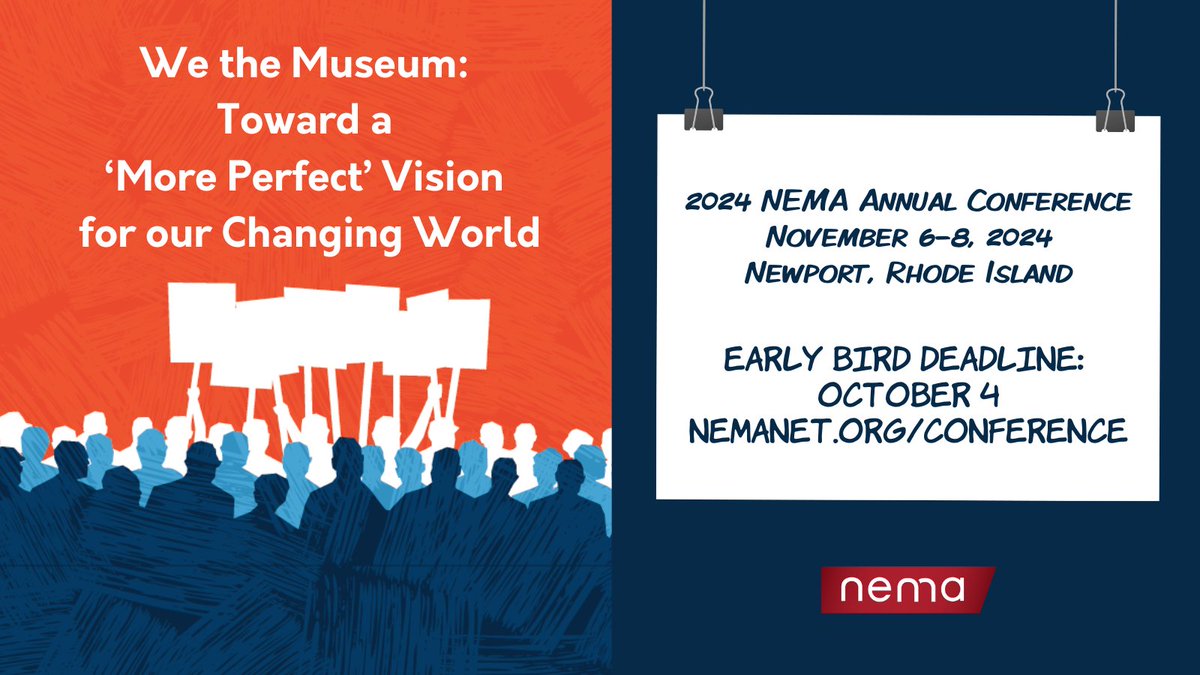 We the Museum: Toward a 'More Perfect' Vision for our Changing World

2024 NEMA Annual Conference
November 6-8, 2024
Newport, Rhode Island

EARLY BIRD DEADLINE:
OCTOBER 4
NEMANET.ORG/CONFERENCE

nema